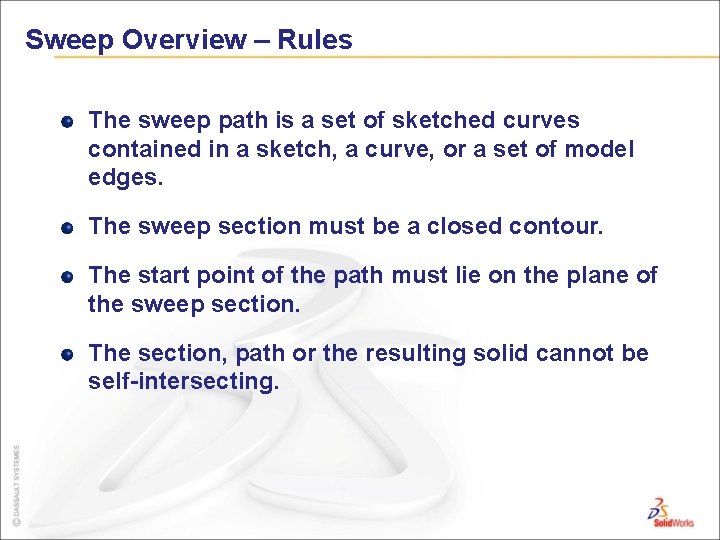 Sweep Overview – Rules

The sweep path is a set of sketched curves contained in a sketch, a curve, or a set of model edges.

The sweep section must be a closed contour.

The start point of the path must lie on the plane of the sweep section.

The section, path or the resulting solid cannot be self-intersecting.

© DASSAULT SYSTEMES

SolidWorks